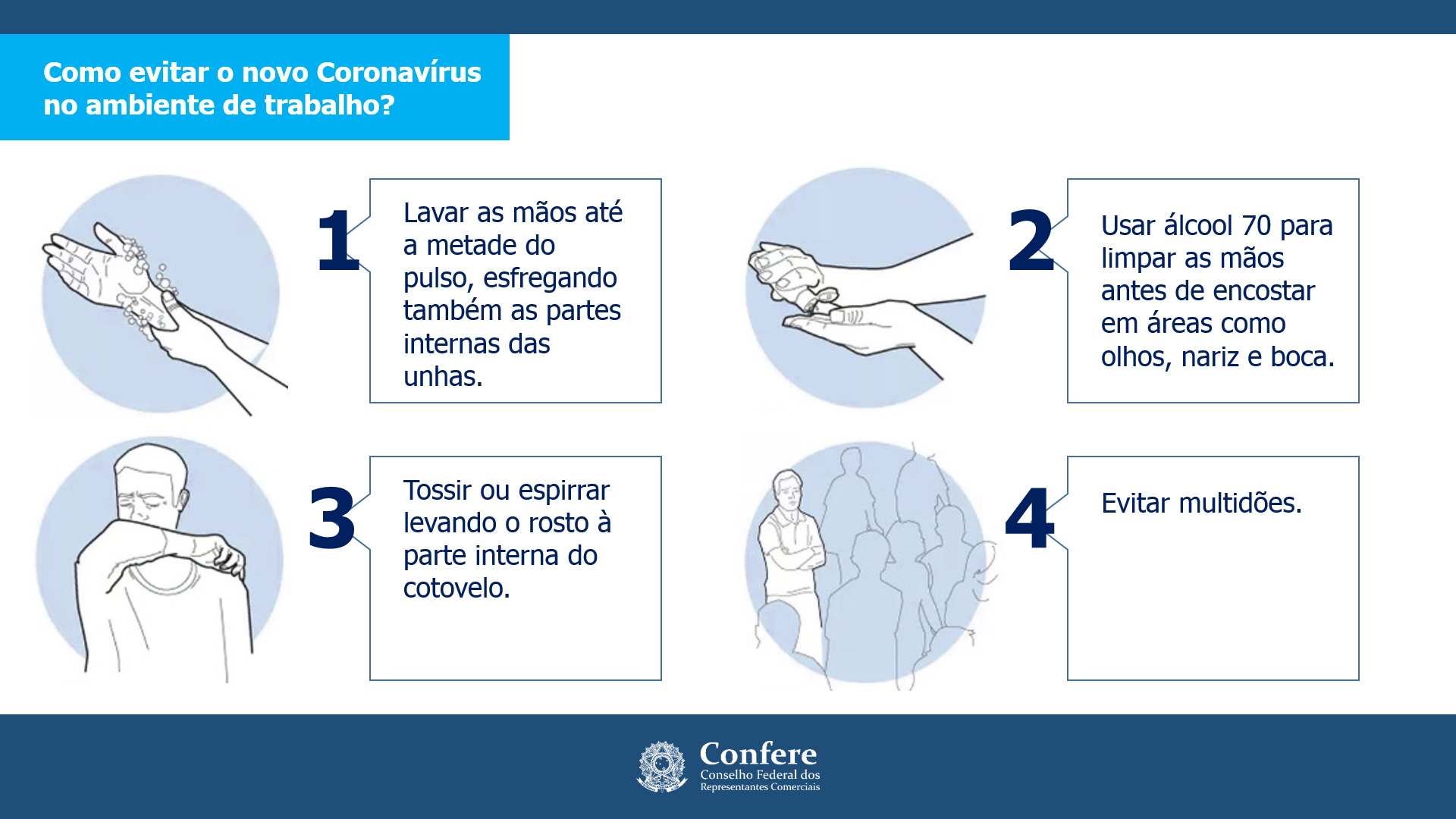 Como evitar o novo Coronavírus no ambiente de trabalho?

1

Lavar as mãos até a metade do pulso, esfregando também as partes internas das unhas.

2

Usar álcool 70 para limpar as mãos antes de encostar em áreas como olhos, nariz e boca.

3

Tossir ou espirrar levando o rosto à parte interna do cotovelo.

4

Evitar multidões.

Confere
Conselho Federal dos Representantes Comerciais